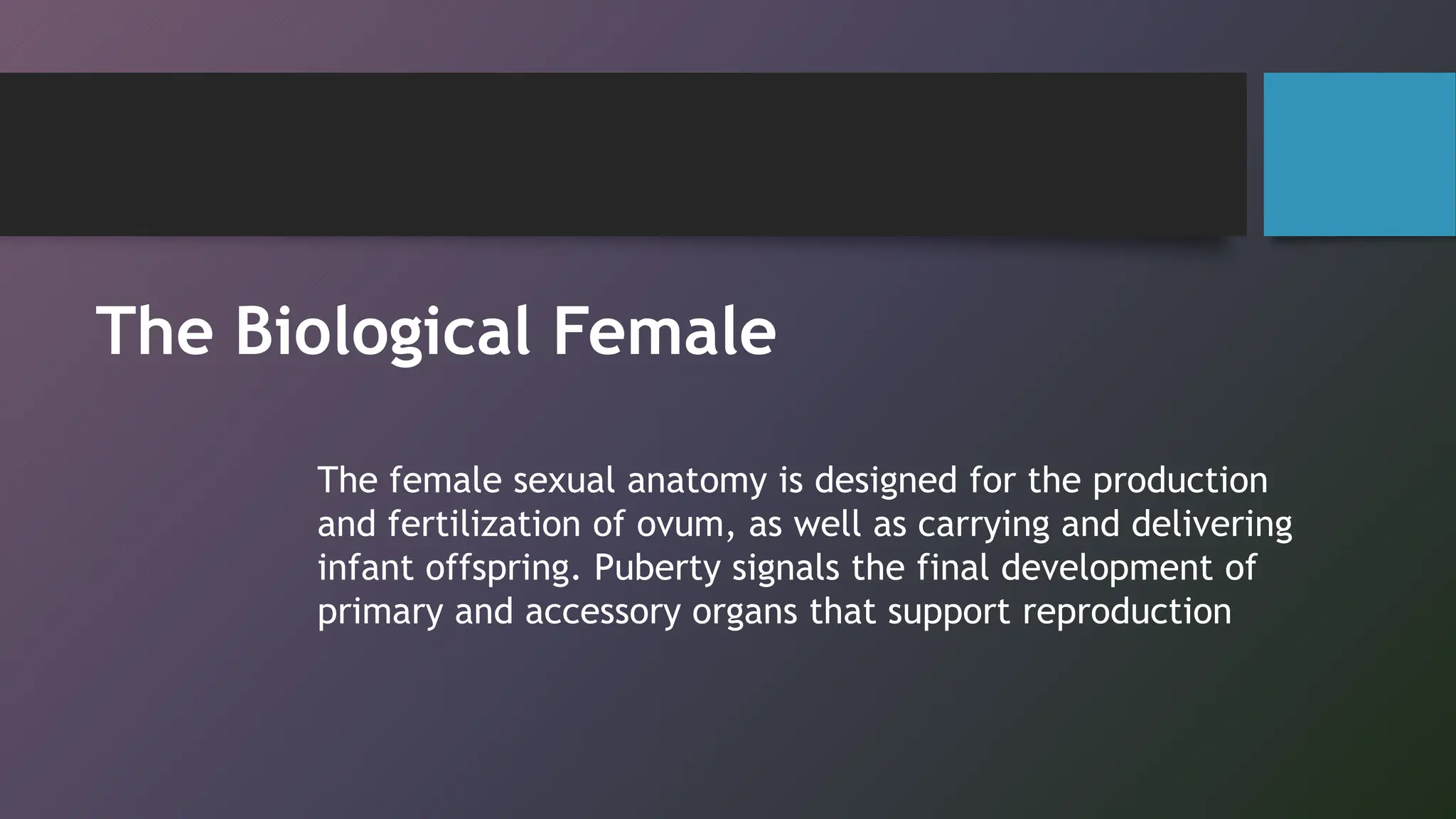 The Biological Female

The female sexual anatomy is designed for the production and fertilization of ovum, as well as carrying and delivering infant offspring. Puberty signals the final development of primary and accessory organs that support reproduction